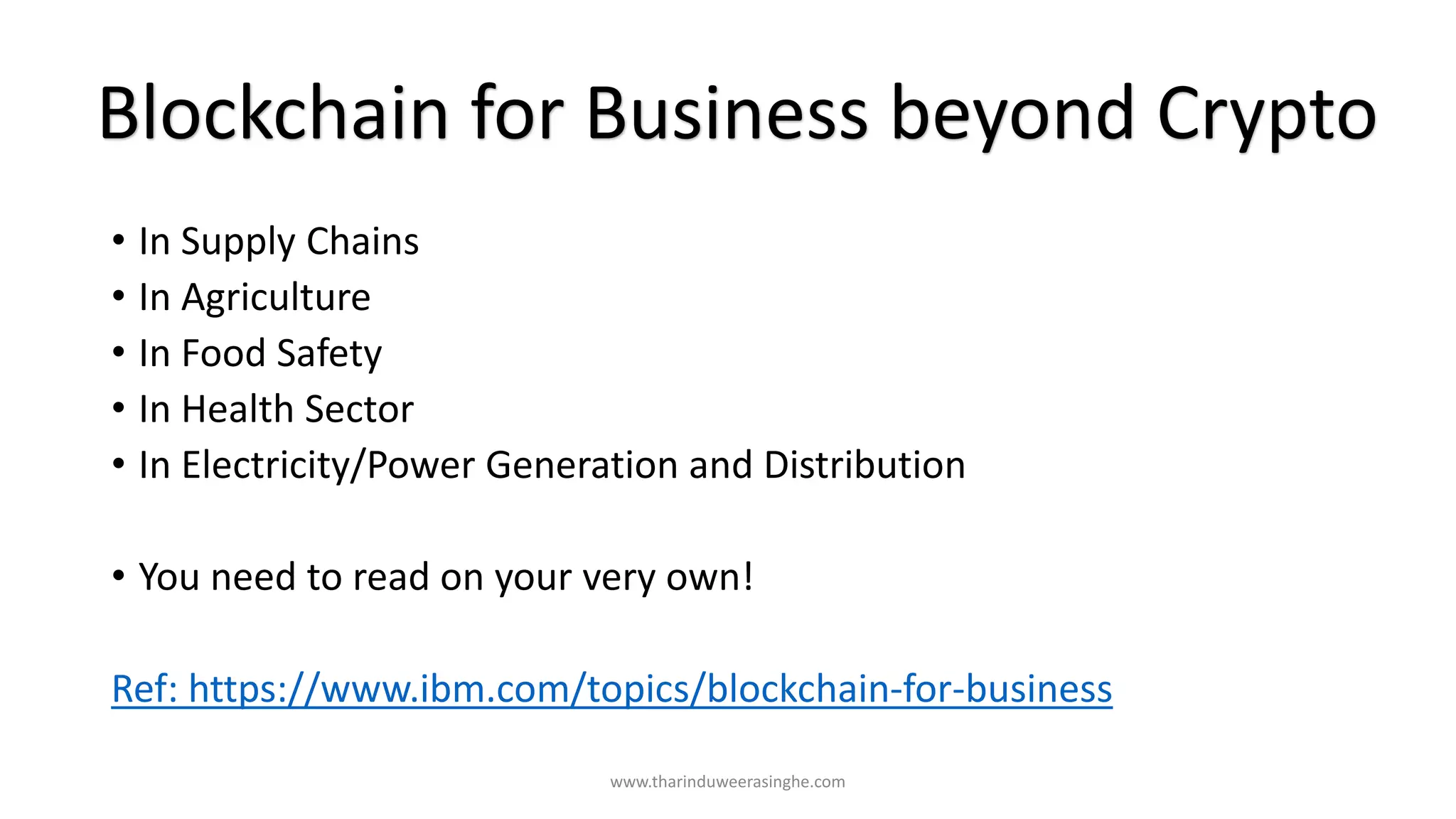 Blockchain for Business beyond Crypto

• In Supply Chains
• In Agriculture
• In Food Safety
• In Health Sector
• In Electricity/Power Generation and Distribution

• You need to read on your very own!

Ref: https://www.ibm.com/topics/blockchain-for-business

www.tharinduweerasinghe.com